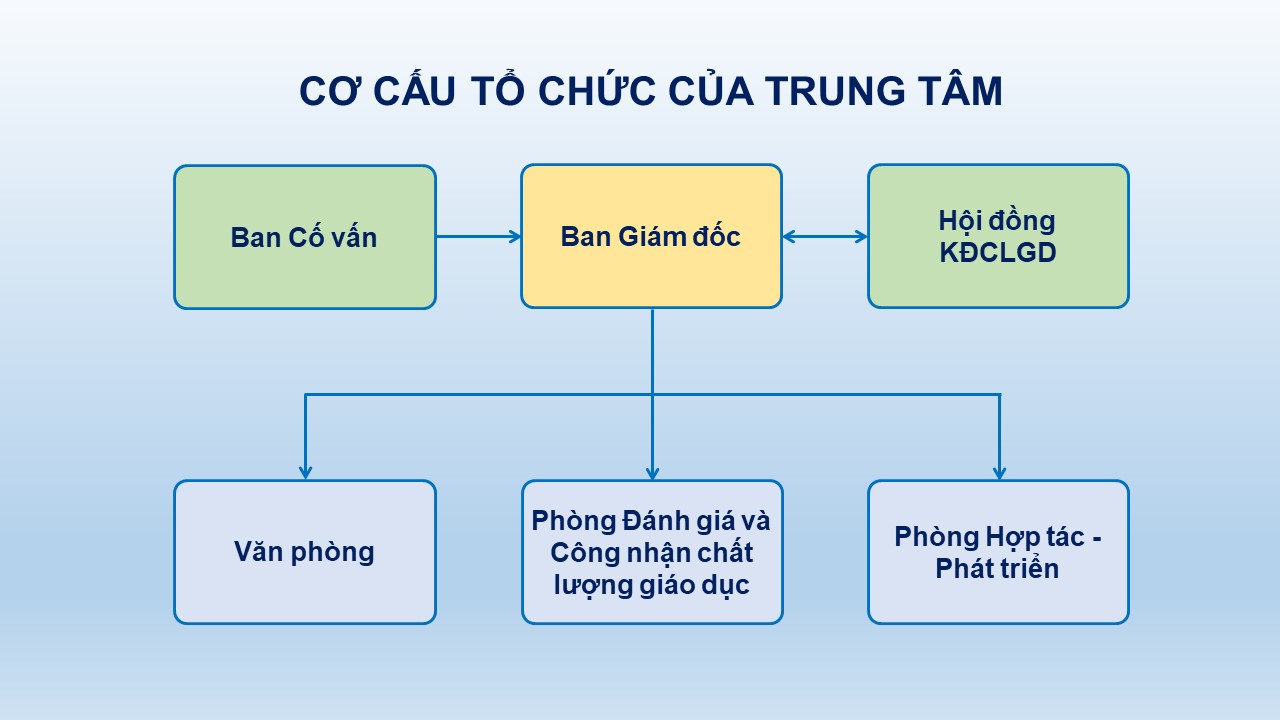 CƠ CẤU TỔ CHỨC CỦA TRUNG TÂM

Ban Cố vấn

Ban Giám đốc

Hội đồng KĐCLGD

Văn phòng

Phòng Đánh giá và Công nhận chất lượng giáo dục

Phòng Hợp tác - Phát triển